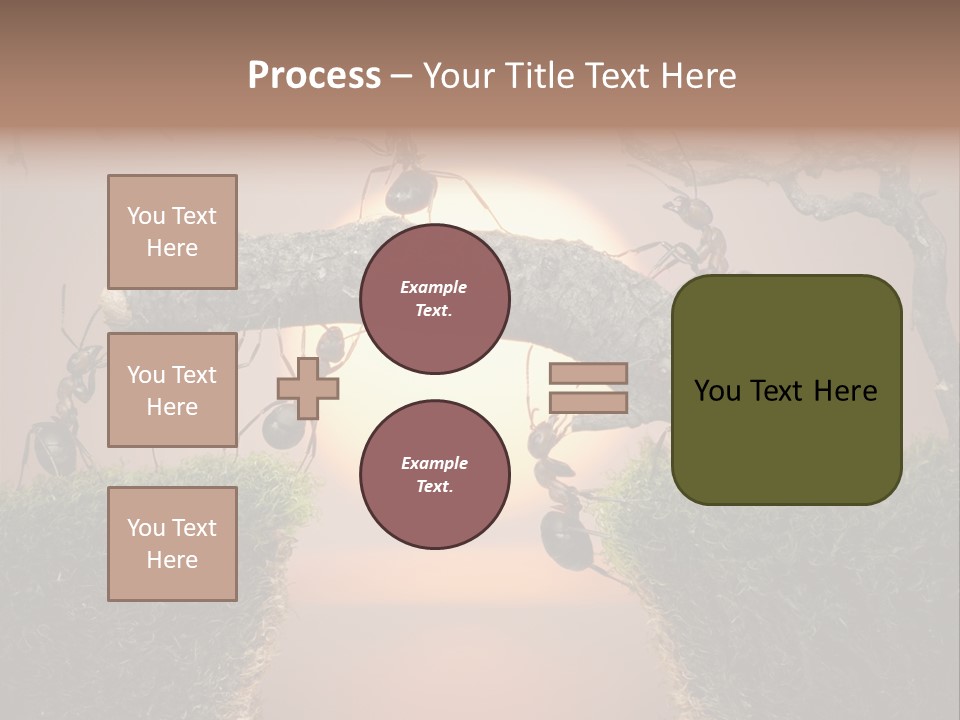 Process – Your Title Text Here

You Text Here

You Text Here

You Text Here

Example Text.

Example Text.

You Text Here